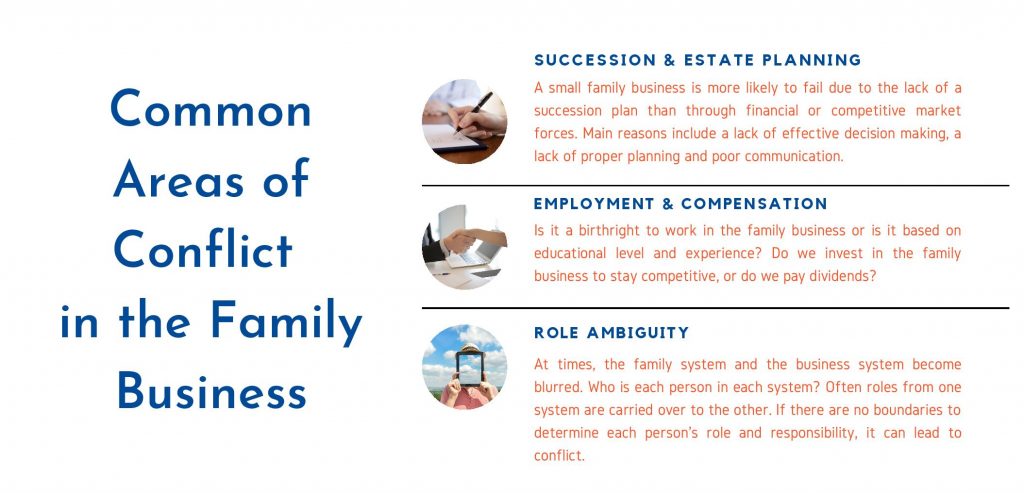 Common Areas of Conflict in the Family Business

SUCCESSION & ESTATE PLANNING

A small family business is more likely to fail due to the lack of a succession plan than through financial or competitive market forces. Main reasons include a lack of effective decision making, a lack of proper planning and poor communication.

EMPLOYMENT & COMPENSATION

Is it a birthright to work in the family business or is it based on educational level and experience? Do we invest in the family business to stay competitive, or do we pay dividends?

ROLE AMBIGUITY

At times, the family system and the business system become blurred. Who is each person in each system? Often roles from one system are carried over to the other. If there are no boundaries to determine each person's role and responsibility, it can lead to conflict.